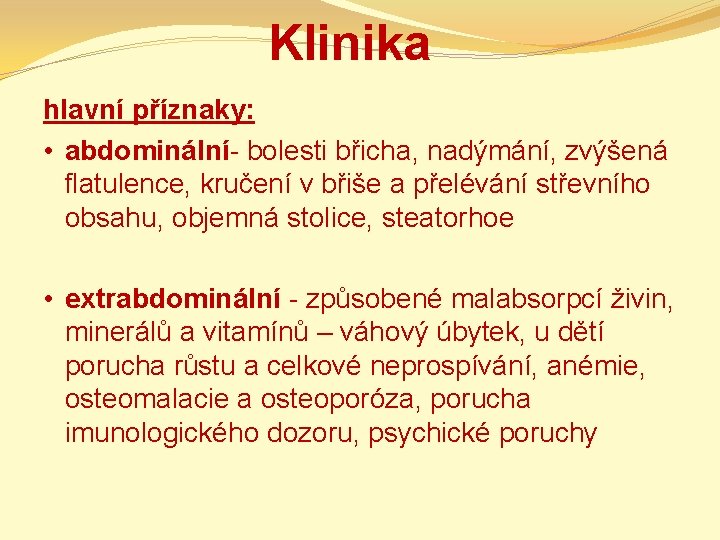 Klinika

hlavní příznaky:

• abdominální- bolesti břicha, nadýmání, zvýšená flatulence, kručení v břiše a přelévání střevního obsahu, objemná stolice, steatorhoe

• extrabdominální - způsobené malabsorpcí živin, minerálů a vitamínů – váhový úbytek, u dětí porucha růstu a celkové neprospívání, anémie, osteomalacie a osteoporóza, porucha imunologického dozoru, psychické poruchy